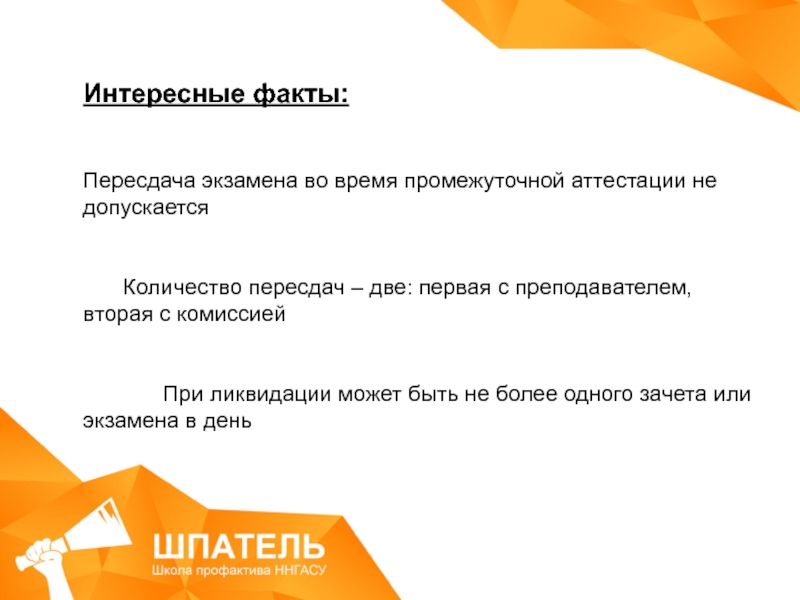 Интересные факты:

Пересдача экзамена во время промежуточной аттестации не допускается

Количество пересдач – две: первая с преподавателем, вторая с комиссией

При ликвидации может быть не более одного зачета или экзамена в день

ШПАТЕЛЬ
Школа профактива ННГАСУ